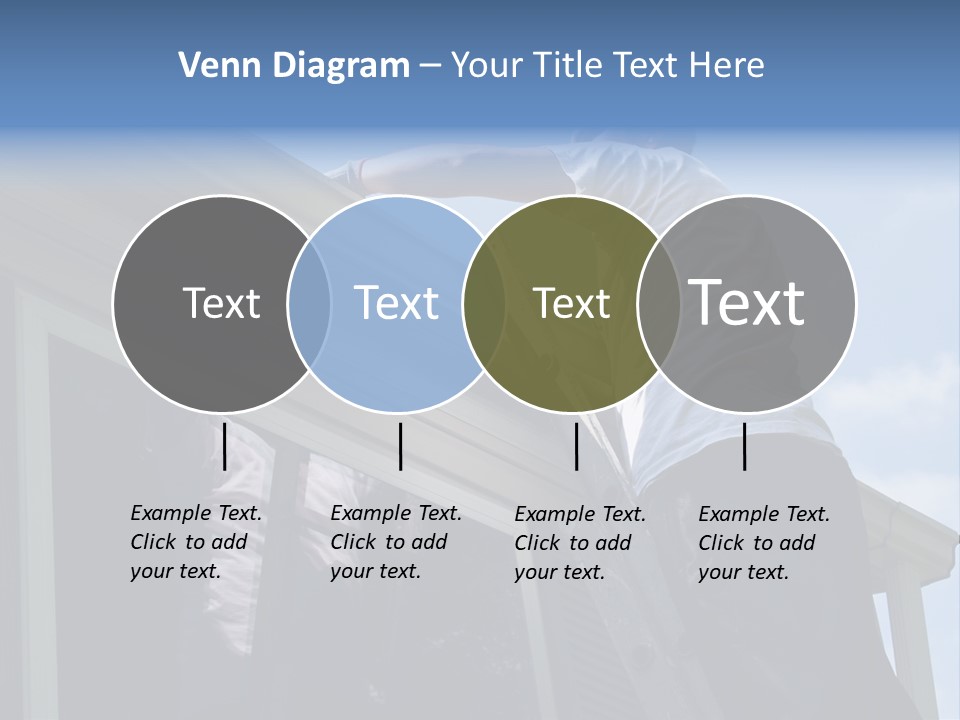 Venn Diagram – Your Title Text Here

Text

Text

Text

Text

Example Text. Click to add your text.

Example Text. Click to add your text.

Example Text. Click to add your text.

Example Text. Click to add your text.